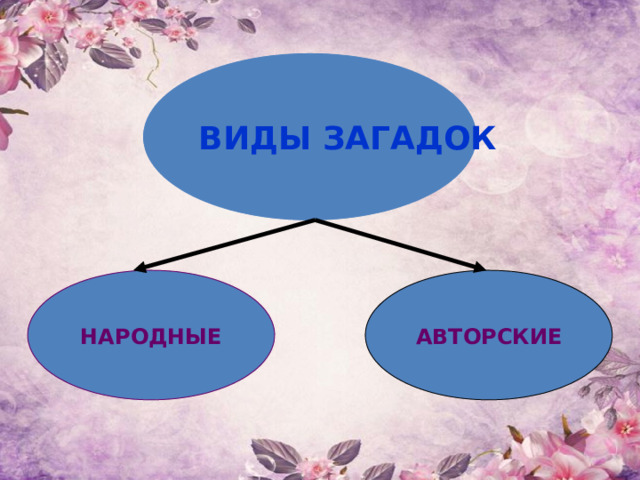 ВИДЫ ЗАГАДОК

НАРОДНЫЕ

АВТОРСКИЕ